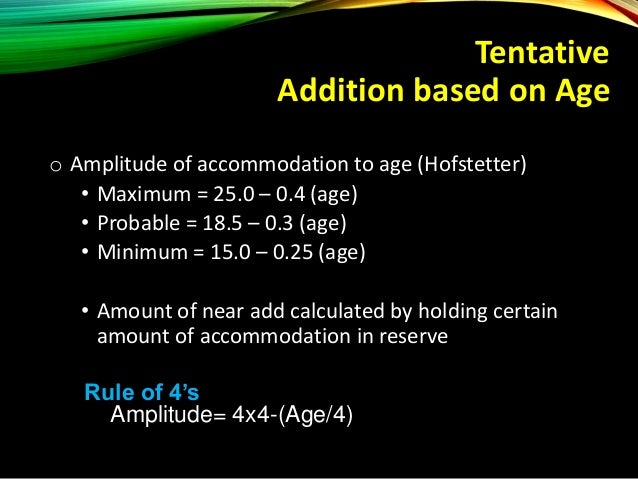 Tentative
Addition based on Age

o Amplitude of accommodation to age (Hofstetter)
• Maximum = 25.0 – 0.4 (age)
• Probable = 18.5 – 0.3 (age)
• Minimum = 15.0 – 0.25 (age)

• Amount of near add calculated by holding certain amount of accommodation in reserve

Rule of 4's
Amplitude= 4x4-(Age/4)